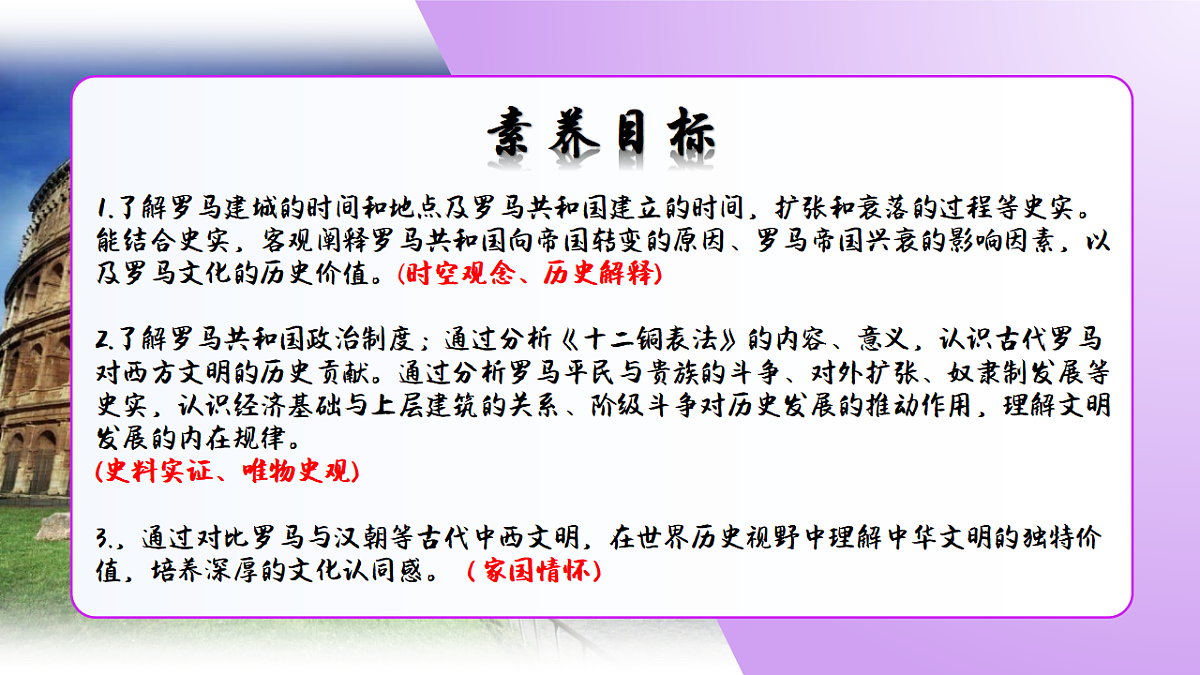 素养目标

1.了解罗马建城的时间和地点及罗马共和国建立的时间，扩张和衰落的过程等史实。能结合史实，客观阐释罗马共和国向帝国转变的原因、罗马帝国兴衰的影响因素，以及罗马文化的历史价值。(时空观念、历史解释)

2.了解罗马共和国政治制度；通过分析《十二铜表法》的内容、意义，认识古代罗马对西方文明的历史贡献。通过分析罗马平民与贵族的斗争、对外扩张、奴隶制发展等史实，认识经济基础与上层建筑的关系、阶级斗争对历史发展的推动作用，理解文明发展的内在规律。
(史料实证、唯物史观)

3.，通过对比罗马与汉朝等古代中西文明，在世界历史视野中理解中华文明的独特价值，培养深厚的文化认同感。（家国情怀）